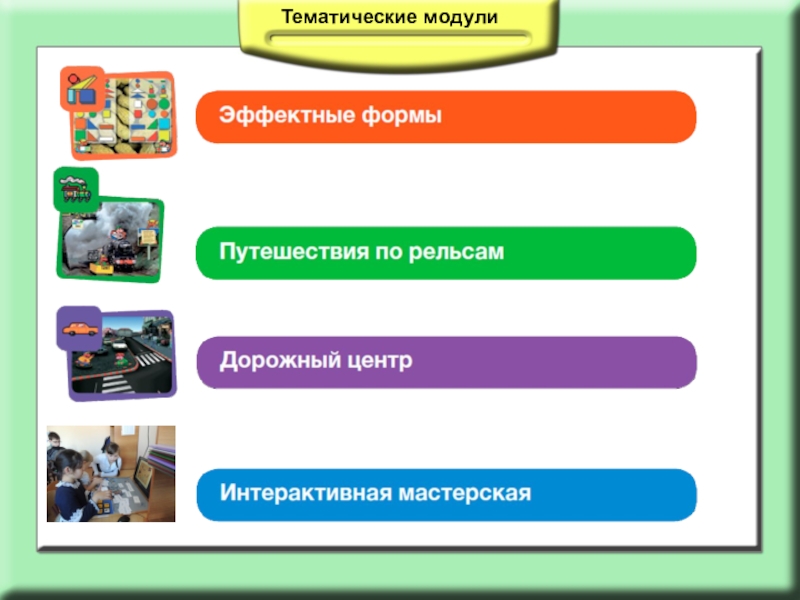 Тематические модули

Эффектные формы

Путешествия по рельсам

Дорожный центр

Интерактивная мастерская